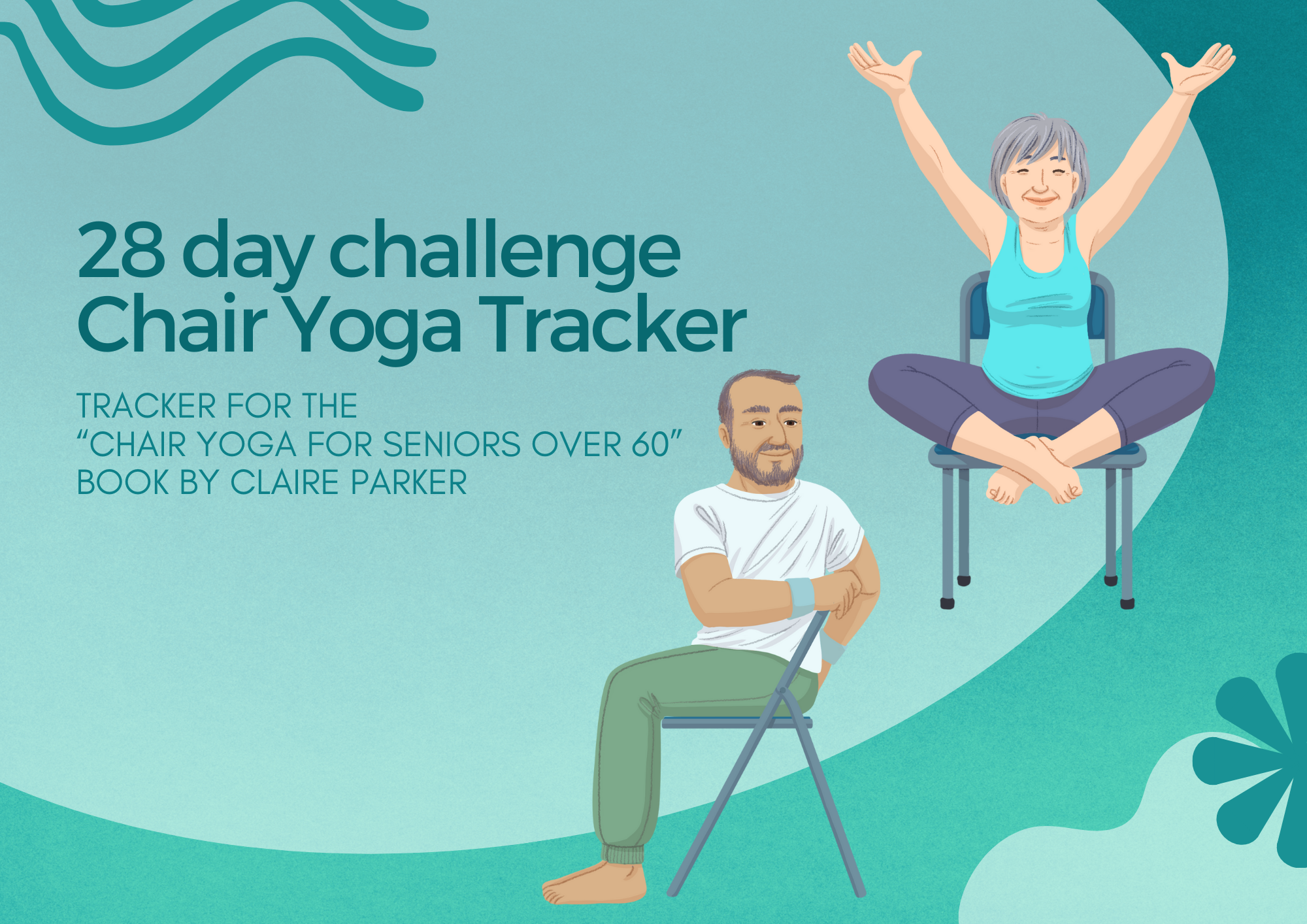 28 day challenge
Chair Yoga Tracker

TRACKER FOR THE
“CHAIR YOGA FOR SENIORS OVER 60”
BOOK BY CLAIRE PARKER